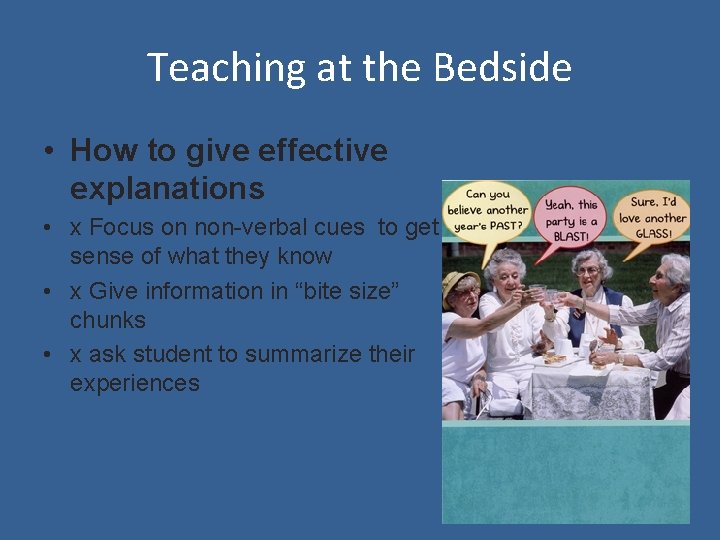 Teaching at the Bedside

• How to give effective explanations

• x Focus on non-verbal cues to get sense of what they know

• x Give information in “bite size” chunks

• x ask student to summarize their experiences

Can you believe another year's PAST?

Yeah, this party is a BLAST!

Sure, I'd love another GLASS!